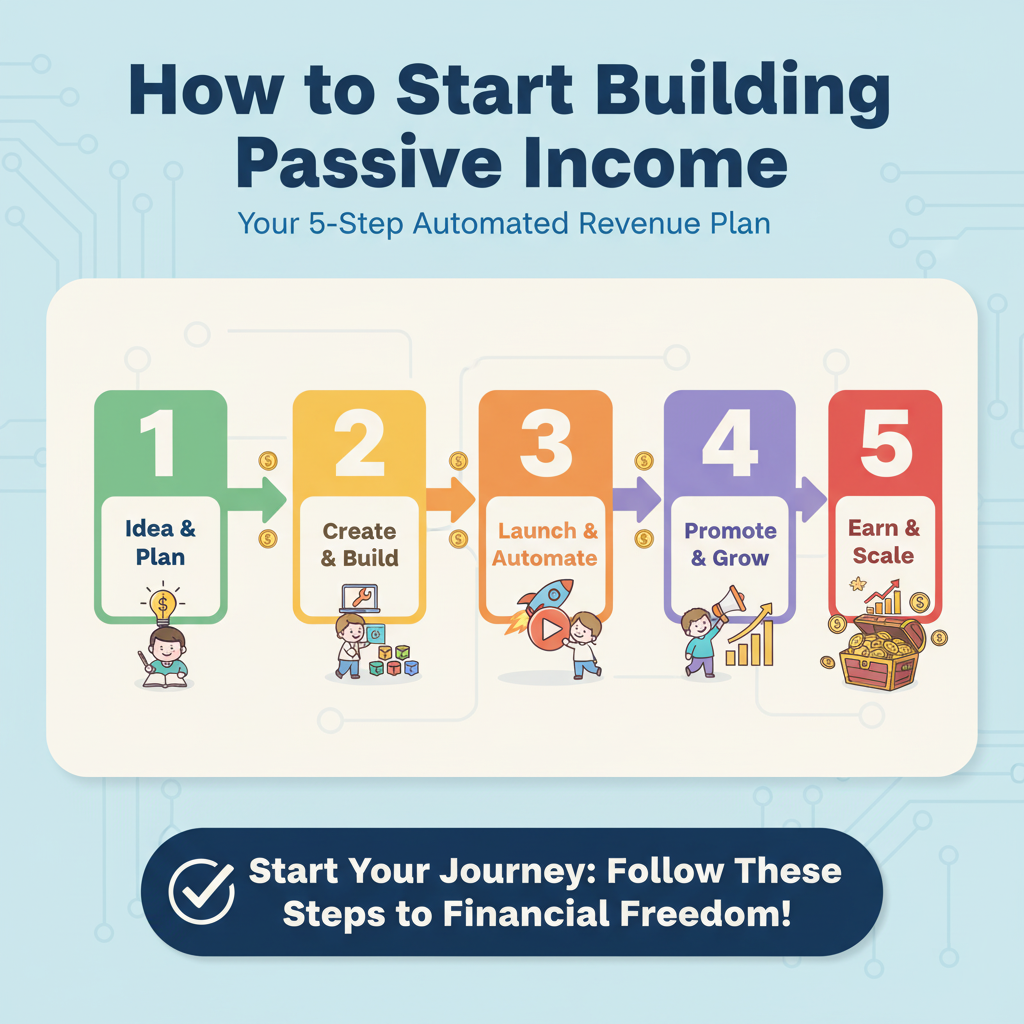 How to Start Building Passive Income

Your 5-Step Automated Revenue Plan

1
Idea & Plan

2
Create & Build

3
Launch & Automate

4
Promote & Grow

5
Earn & Scale

Start Your Journey: Follow These Steps to Financial Freedom!